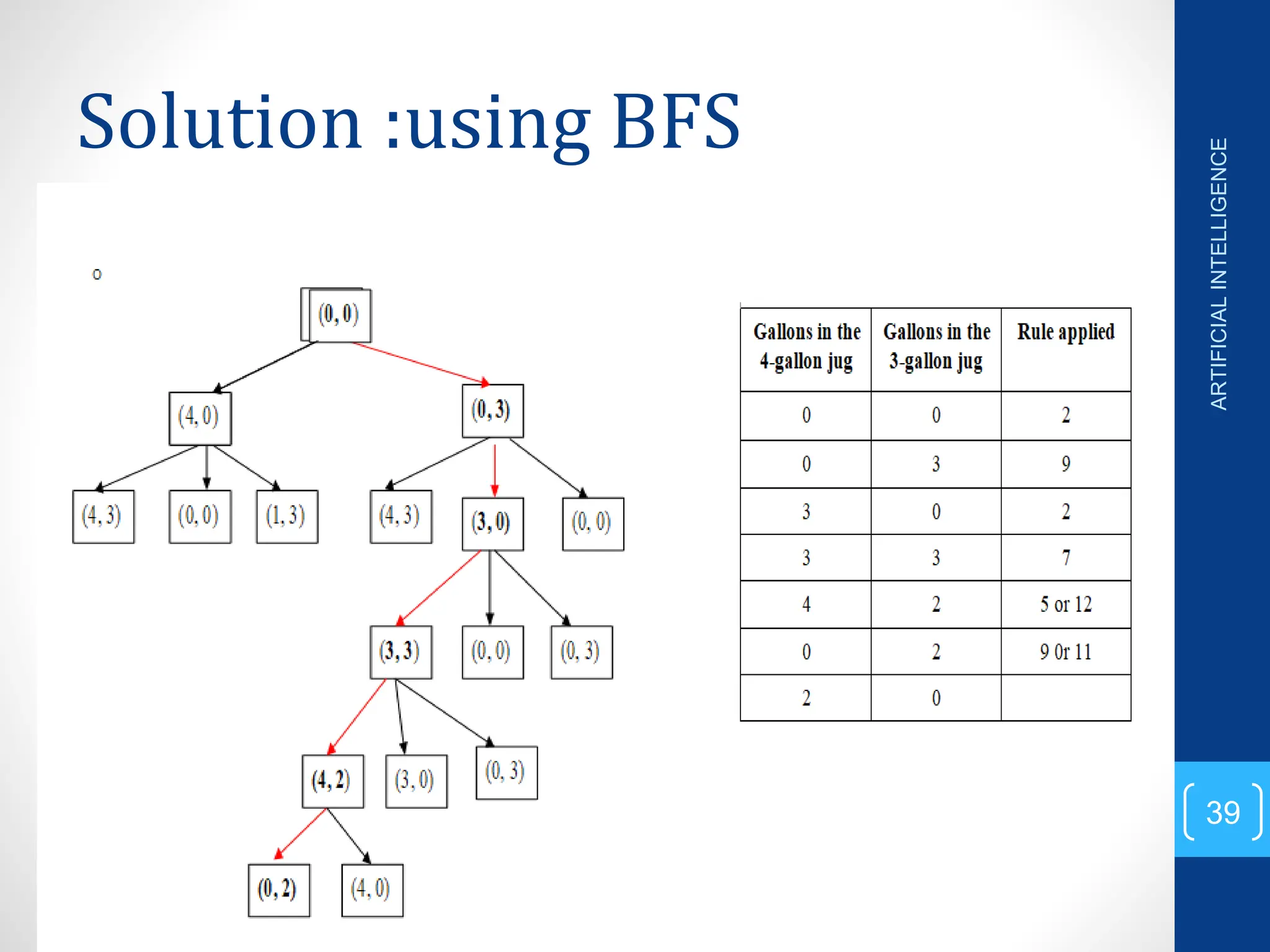 Solution :using BFS

o

(0, 0)

(4, 0)

(0, 3)

(4, 3)

(0, 0)

(1, 3)

(4, 3)

(3, 0)

(0, 0)

(3, 3)

(0, 0)

(0, 3)

(4, 2)

(3, 0)

(0, 3)

(0, 2)

(4, 0)

| Gallons in the 4-gallon jug | Gallons in the 3-gallon jug | Rule applied |
|---|---|---|
| 0 | 0 | 2 |
| 0 | 3 | 9 |
| 3 | 0 | 2 |
| 3 | 3 | 7 |
| 4 | 2 | 5 or 12 |
| 0 | 2 | 9 0r 11 |
| 2 | 0 | |

ARTIFICIAL INTELLIGENCE

39